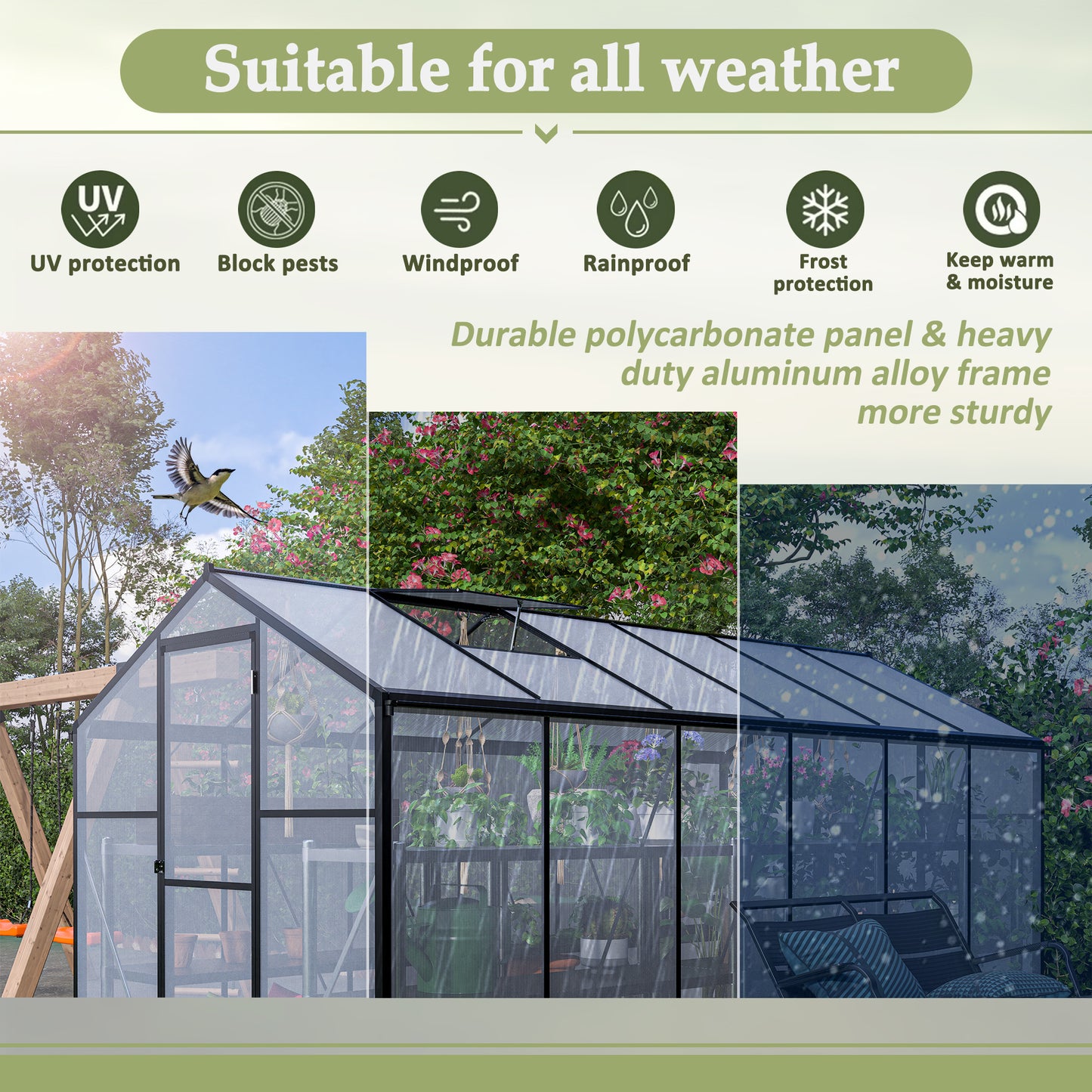 Suitable for all weather

UV

UV protection

Block pests

Windproof

Rainproof

Frost protection

Keep warm & moisture

Durable polycarbonate panel & heavy duty aluminum alloy frame more sturdy